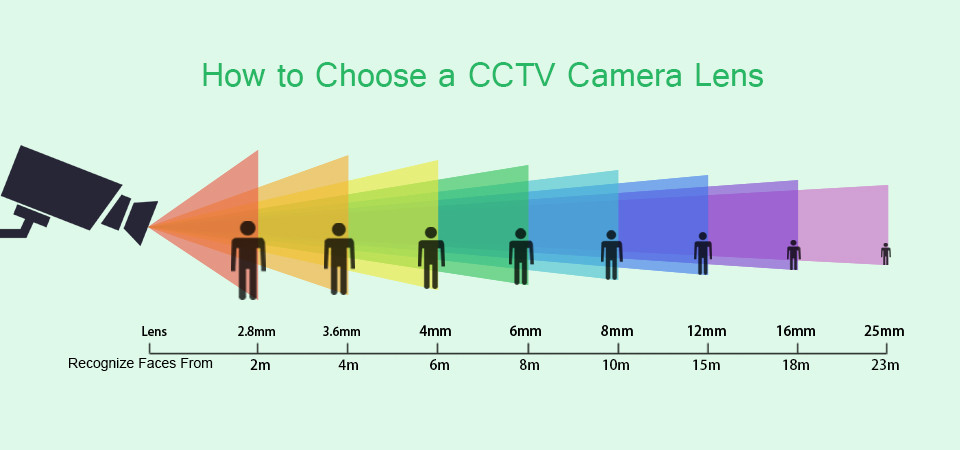 How to Choose a CCTV Camera Lens

| Lens | 2.8mm | 3.6mm | 4mm | 6mm | 8mm | 12mm | 16mm | 25mm |
|---|---|---|---|---|---|---|---|---|
| Recognize Faces From | 2m | 4m | 6m | 8m | 10m | 15m | 18m | 23m |